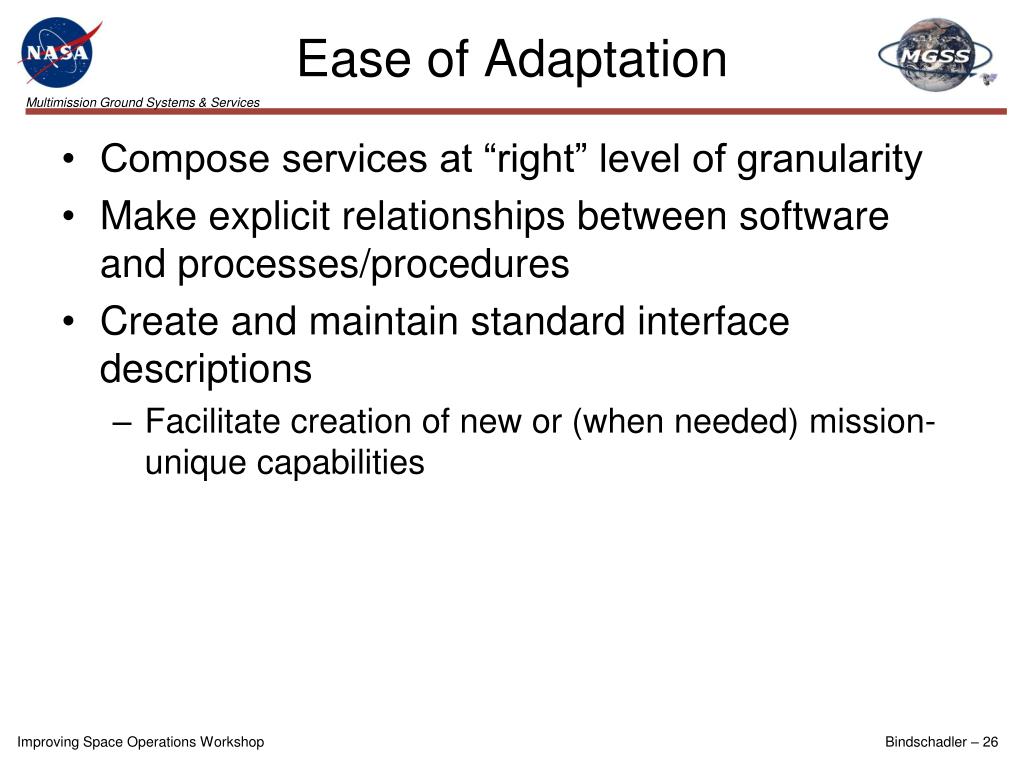 NASA

Ease of Adaptation

MGSS

Multimission Ground Systems & Services

• Compose services at “right” level of granularity
• Make explicit relationships between software and processes/procedures
• Create and maintain standard interface descriptions
– Facilitate creation of new or (when needed) mission-unique capabilities

Improving Space Operations Workshop

Bindschadler – 26